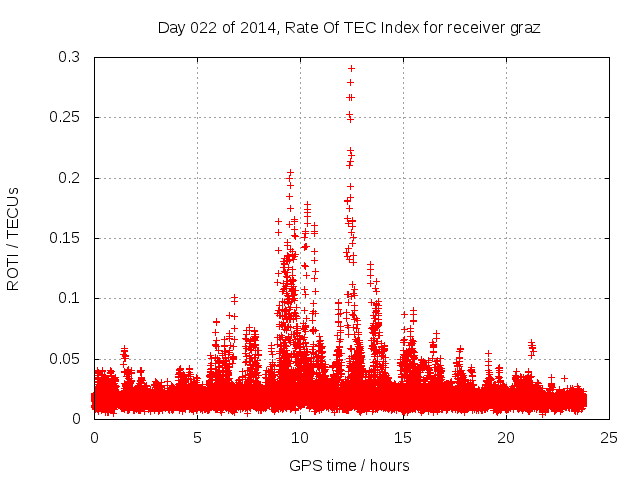 Day 022 of 2014, Rate Of TEC Index for receiver graz

ROTI / TECUs

0.3
0.25
0.2
0.15
0.1
0.05
0

0 5 10 15 20 25

GPS time / hours